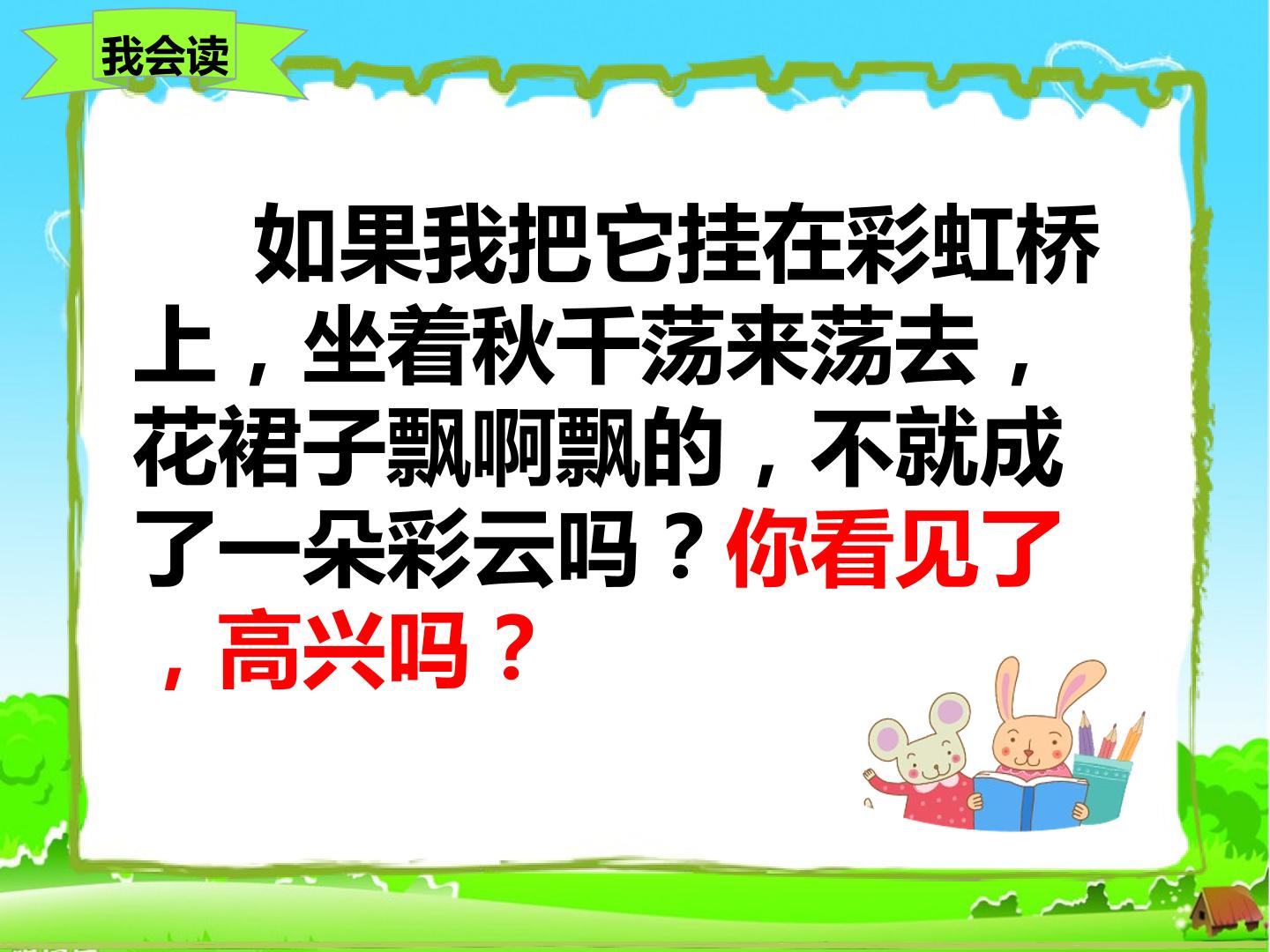 我会读

如果我把它挂在彩虹桥上，坐着秋千荡来荡去，花裙子飘啊飘的，不就成了一朵彩云吗？你看见了，高兴吗？